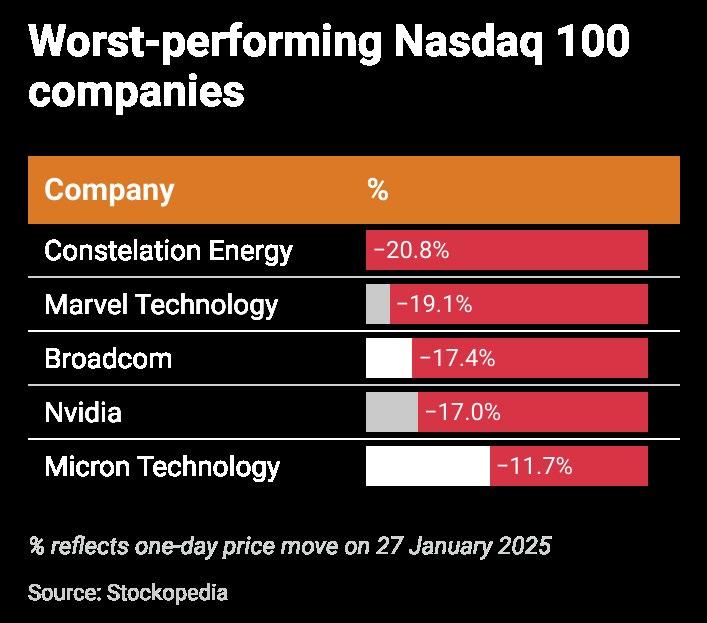 Worst-performing Nasdaq 100 companies

| Company | % |
|---|---|
| Constelation Energy | −20.8% |
| Marvel Technology | −19.1% |
| Broadcom | −17.4% |
| Nvidia | −17.0% |
| Micron Technology | −11.7% |

% reflects one-day price move on 27 January 2025

Source: Stockopedia